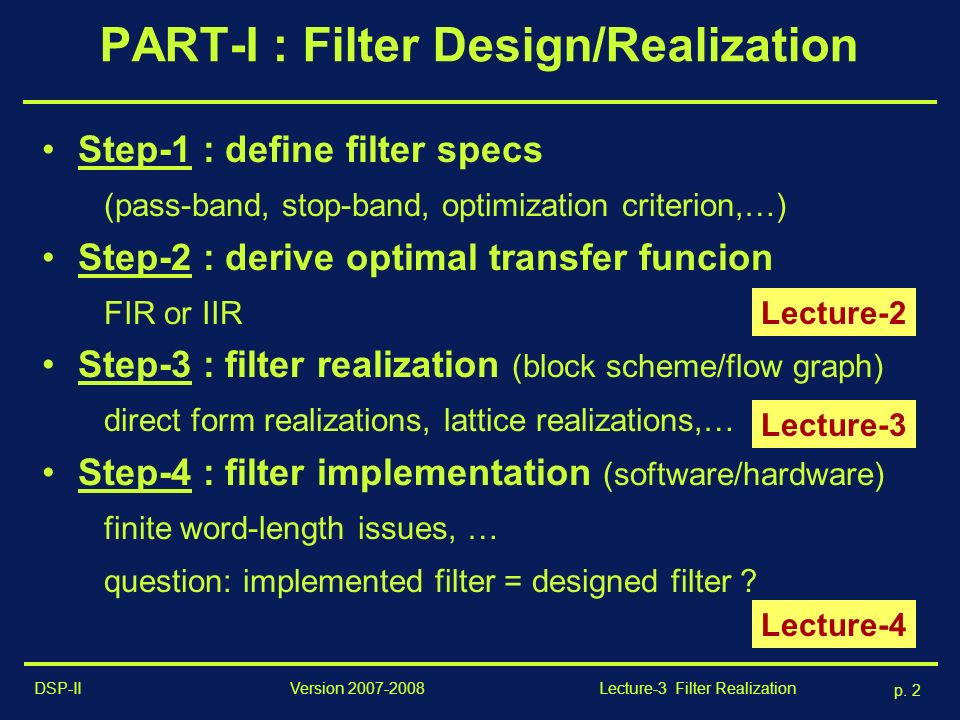 PART-I : Filter Design/Realization

• Step-1 : define filter specs

(pass-band, stop-band, optimization criterion,…)

• Step-2 : derive optimal transfer funcion

FIR or IIR

Lecture-2

• Step-3 : filter realization (block scheme/flow graph)

direct form realizations, lattice realizations,…

Lecture-3

• Step-4 : filter implementation (software/hardware)

finite word-length issues, …

question: implemented filter = designed filter ?

Lecture-4

DSP-II Version 2007-2008 Lecture-3 Filter Realization p. 2